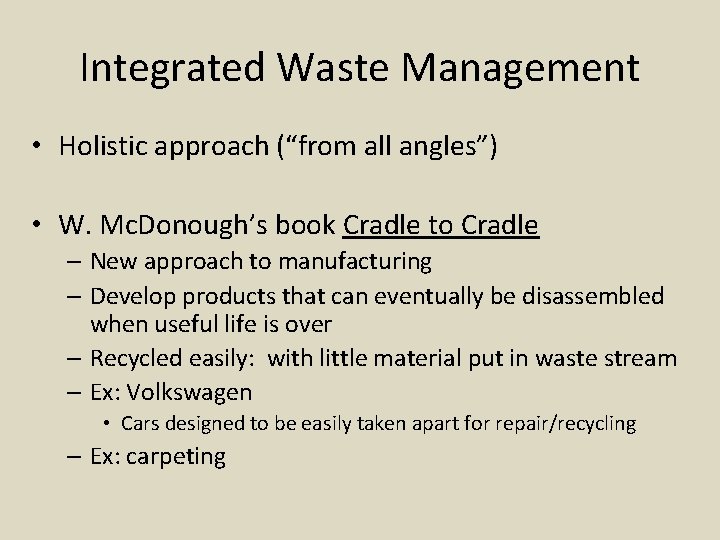 Integrated Waste Management

• Holistic approach (“from all angles”)

• W. McDonough’s book Cradle to Cradle
– New approach to manufacturing
– Develop products that can eventually be disassembled when useful life is over
– Recycled easily: with little material put in waste stream
– Ex: Volkswagen
• Cars designed to be easily taken apart for repair/recycling
– Ex: carpeting